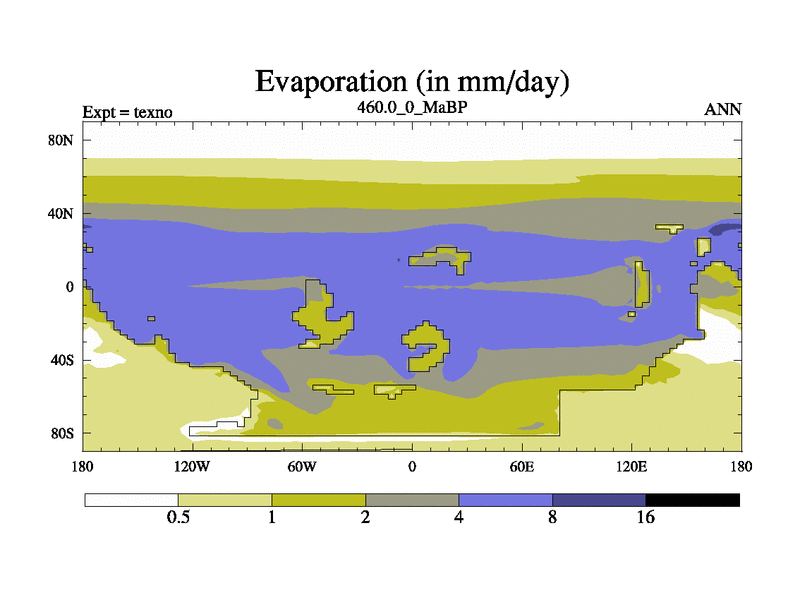 Evaporation (in mm/day)

Expt = texno
460.0_0_MaBP
ANN

80N
40N
0
40S
80S

180
120W
60W
0
60E
120E
180

0.5
1
2
4
8
16